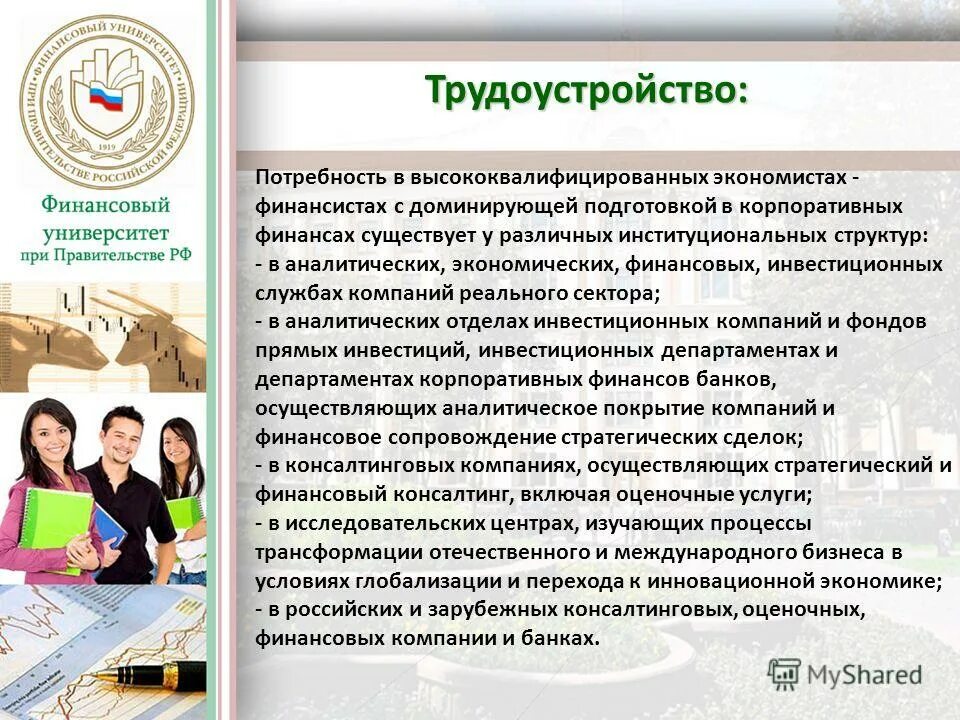 ФИНАНСОВЫЙ УНИВЕРСИТЕТ ПРИ ПРАВИТЕЛЬСТВЕ РОССИЙСКОЙ ФЕДЕРАЦИИ
1919

Финансовый университет при Правительстве РФ

Трудоустройство:

Потребность в высококвалифицированных экономистах - финансистах с доминирующей подготовкой в корпоративных финансах существует у различных институциональных структур:
- в аналитических, экономических, финансовых, инвестиционных службах компаний реального сектора;
- в аналитических отделах инвестиционных компаний и фондов прямых инвестиций, инвестиционных департаментах и департаментах корпоративных финансов банков, осуществляющих аналитическое покрытие компаний и финансовое сопровождение стратегических сделок;
- в консалтинговых компаниях, осуществляющих стратегический и финансовый консалтинг, включая оценочные услуги;
- в исследовательских центрах, изучающих процессы трансформации отечественного и международного бизнеса в условиях глобализации и перехода к инновационной экономике;
- в российских и зарубежных консалтинговых, оценочных, финансовых компании и банках.

MyShared